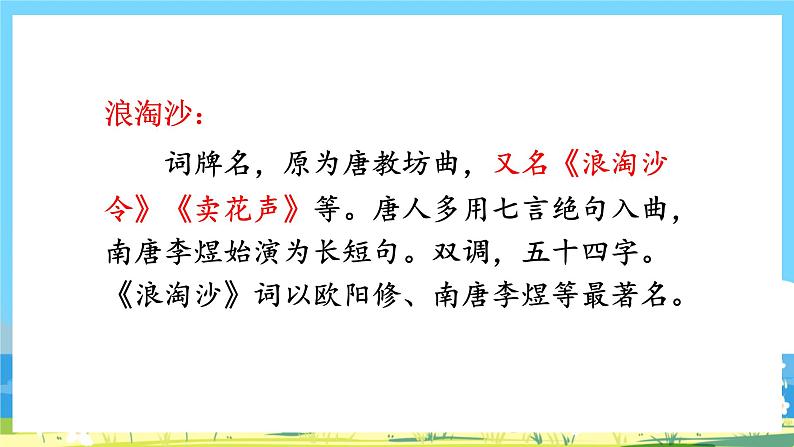 浪淘沙：

词牌名，原为唐教坊曲，又名《浪淘沙令》《卖花声》等。唐人多用七言绝句入曲，南唐李煜始演为长短句。双调，五十四字。《浪淘沙》词以欧阳修、南唐李煜等最著名。